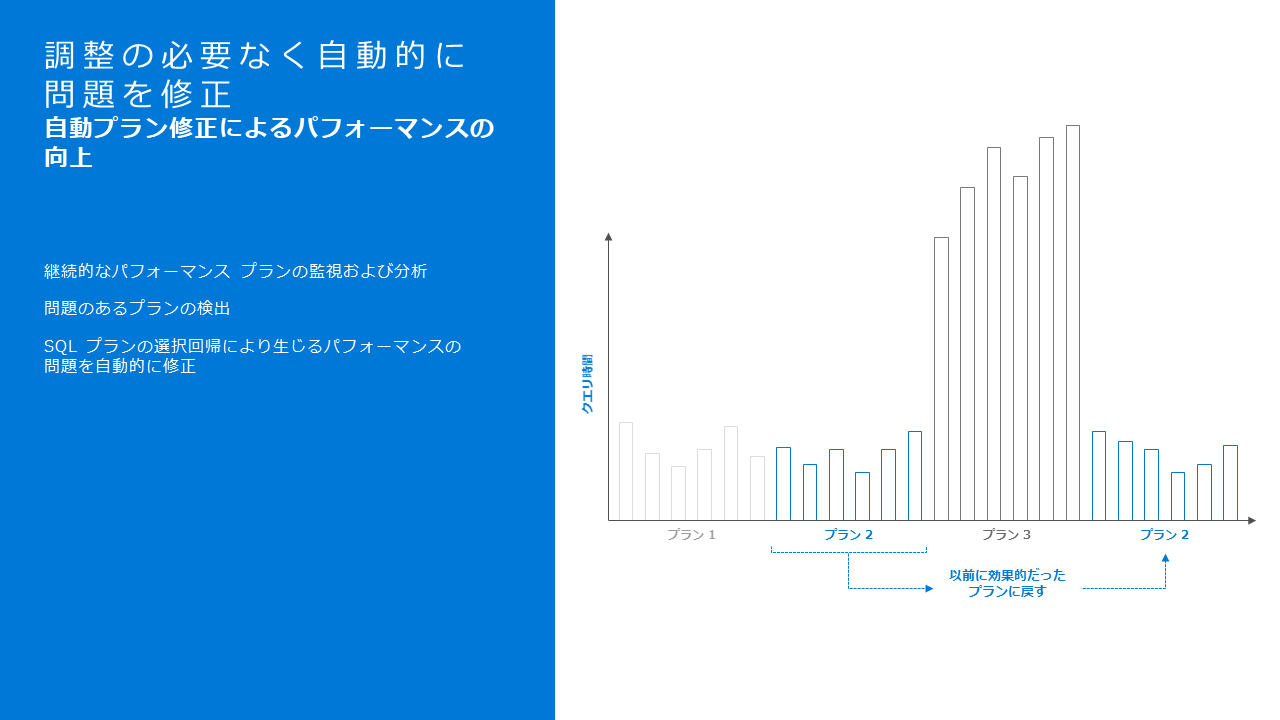 調整の必要なく自動的に問題を修正

自動プラン修正によるパフォーマンスの向上

継続的なパフォーマンス プランの監視および分析

問題のあるプランの検出

SQL プランの選択回帰により生じるパフォーマンスの問題を自動的に修正

クエリ時間

プラン 1

プラン 2

プラン 3

プラン 2

以前に効果的だったプランに戻す